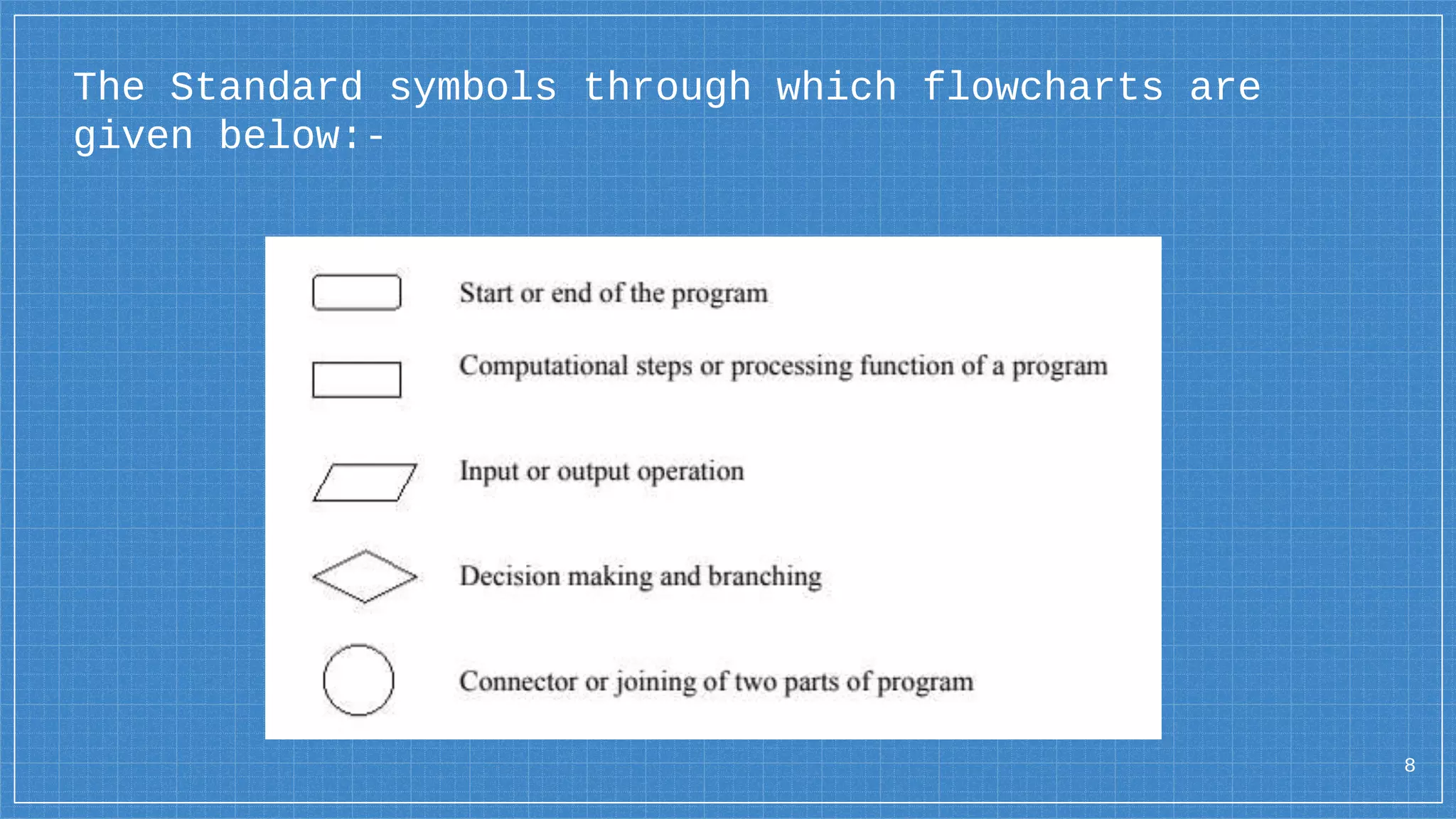 The Standard symbols through which flowcharts are given below:-

Start or end of the program

Computational steps or processing function of a program

Input or output operation

Decision making and branching

Connector or joining of two parts of program

8